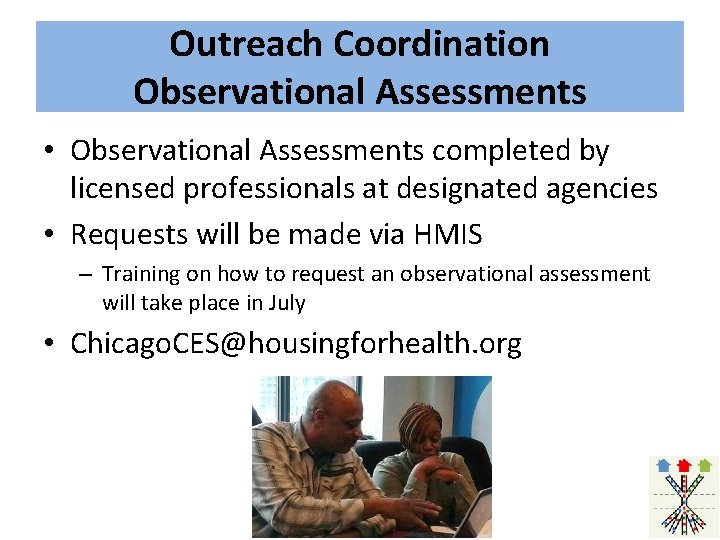 Outreach Coordination
Observational Assessments

• Observational Assessments completed by licensed professionals at designated agencies

• Requests will be made via HMIS

– Training on how to request an observational assessment will take place in July

• ChicagoCES@housingforhealth.org